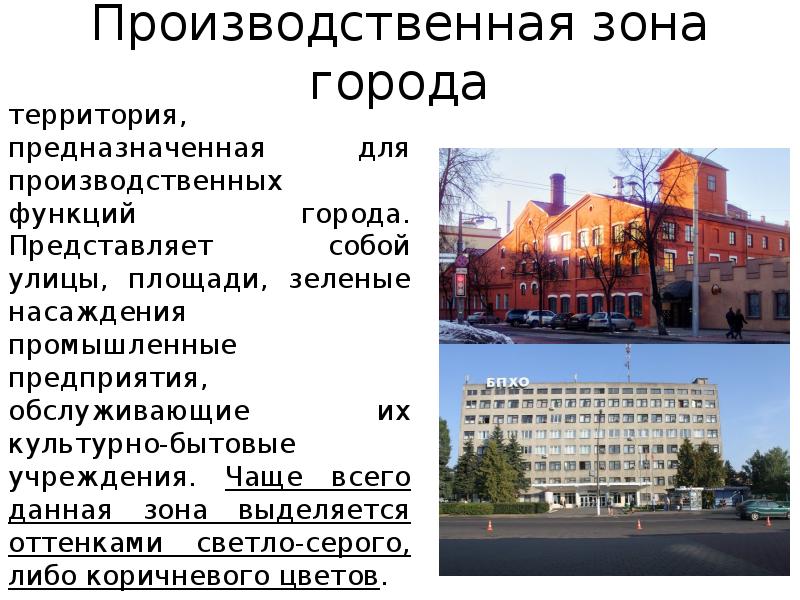 Производственная зона города

территория, предназначенная для производственных функций города. Представляет собой улицы, площади, зеленые насаждения промышленные предприятия, обслуживающие их культурно-бытовые учреждения. Чаще всего данная зона выделяется оттенками светло-серого, либо коричневого цветов.

БПХО